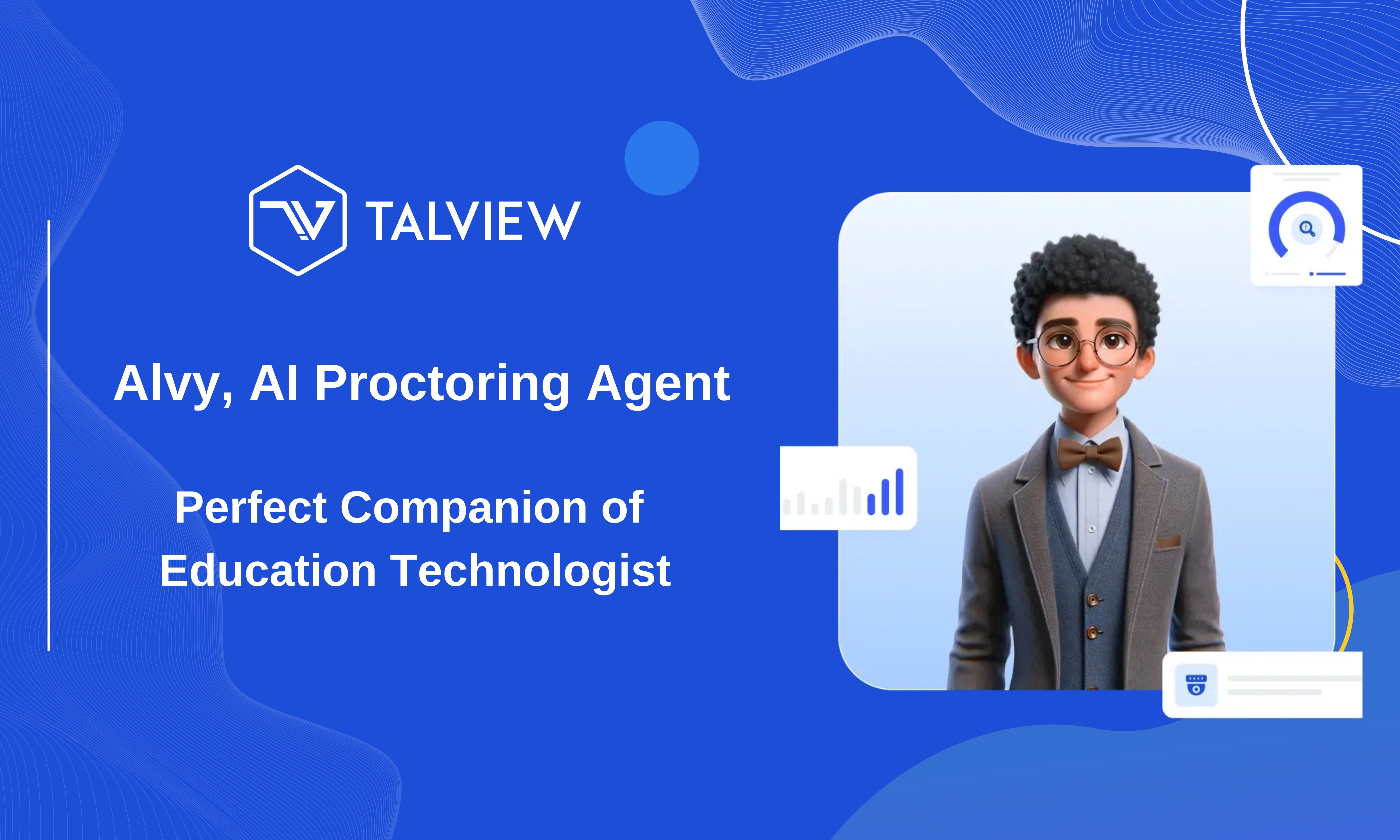 TALVIEW

Alvy, AI Proctoring Agent

Perfect Companion of Education Technologist